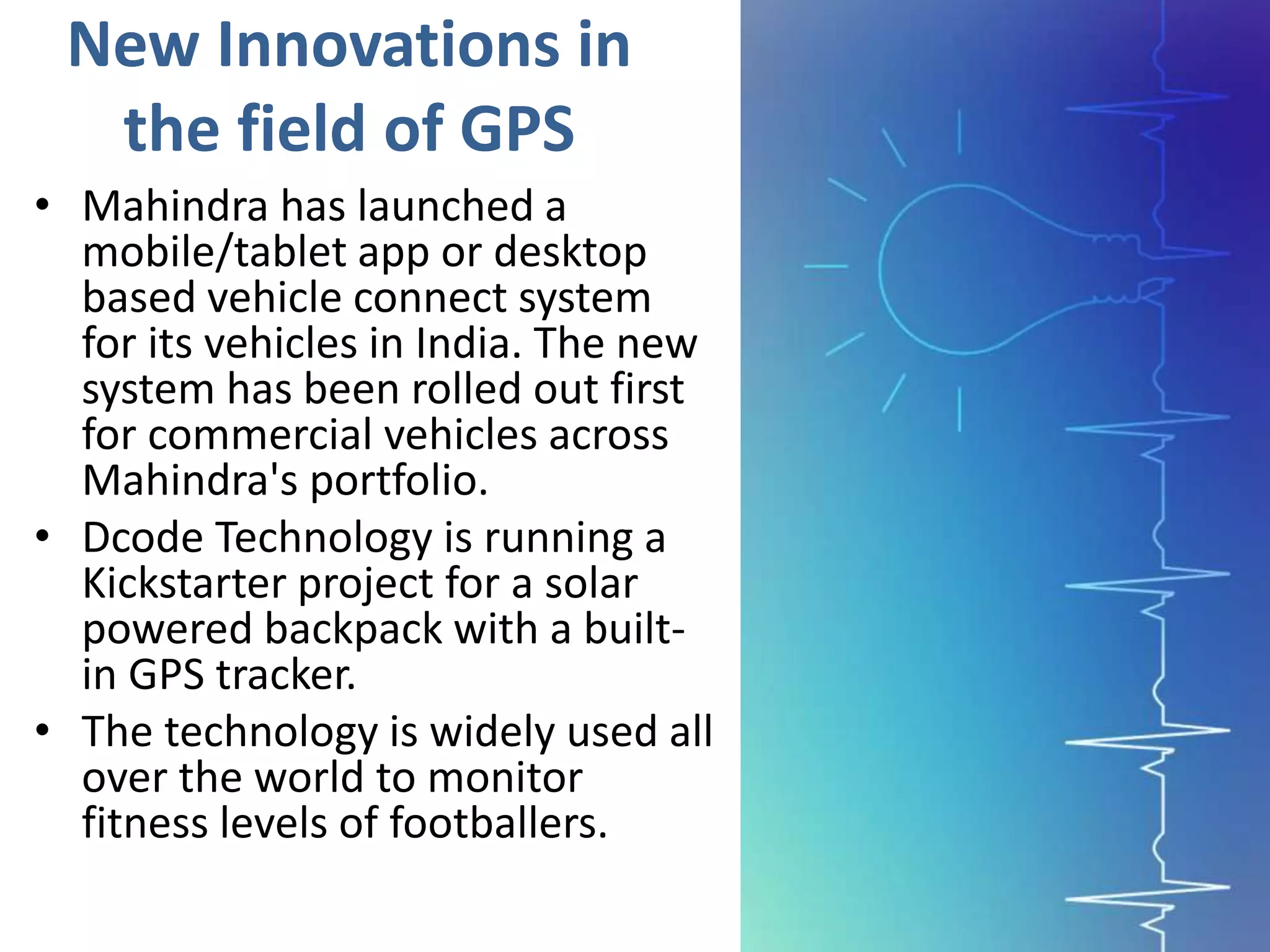 New Innovations in the field of GPS

• Mahindra has launched a mobile/tablet app or desktop based vehicle connect system for its vehicles in India. The new system has been rolled out first for commercial vehicles across Mahindra's portfolio.

• Dcode Technology is running a Kickstarter project for a solar powered backpack with a built-in GPS tracker.

• The technology is widely used all over the world to monitor fitness levels of footballers.